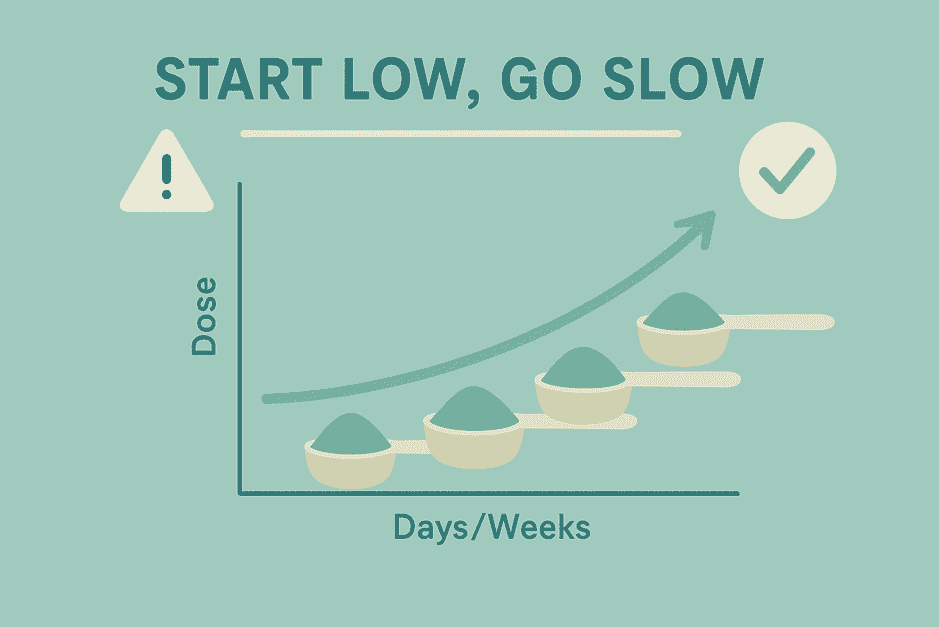 START LOW, GO SLOW

!

Dose

Days/Weeks